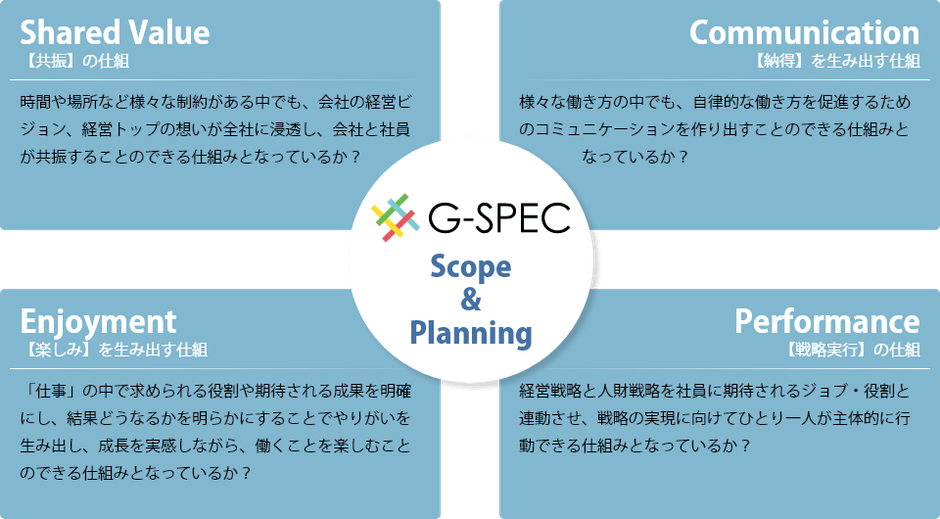 Shared Value
【共振】の仕組

時間や場所など様々な制約がある中でも、会社の経営ビジョン、経営トップの想いが全社に浸透し、会社と社員が共振することのできる仕組みとなっているか？

Communication
【納得】を生み出す仕組

様々な働き方の中でも、自律的な働き方を促進するためのコミュニケーションを作り出すことのできる仕組みとなっているか？

G-SPEC

Scope
&
Planning

Enjoyment
【楽しみ】を生み出す仕組

「仕事」の中で求められる役割や期待される成果を明確にし、結果どうなるかを明らかにすることでやりがいを生み出し、成長を実感しながら、働くことを楽しむことのできる仕組みとなっているか？

Performance
【戦略実行】の仕組

経営戦略と人財戦略を社員に期待されるジョブ・役割と連動させ、戦略の実現に向けてひとり一人が主体的に行動できる仕組みとなっているか？